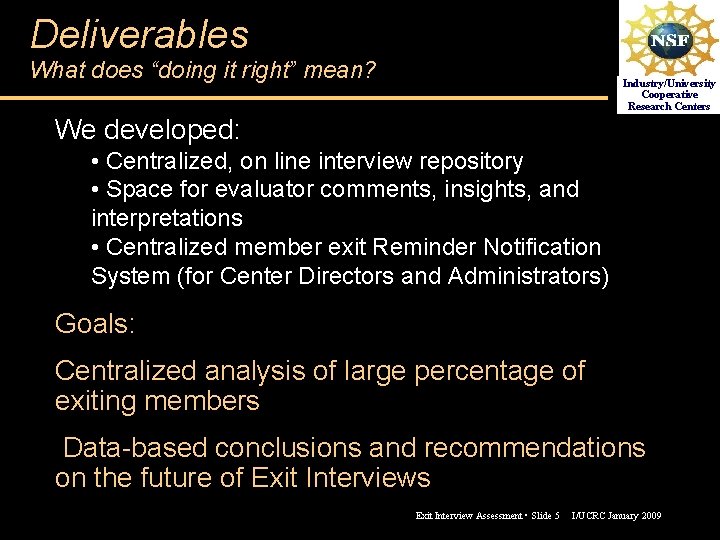 Deliverables
What does “doing it right” mean?

NSF
Industry/University Cooperative Research Centers

We developed:
• Centralized, on line interview repository
• Space for evaluator comments, insights, and interpretations
• Centralized member exit Reminder Notification System (for Center Directors and Administrators)

Goals:

Centralized analysis of large percentage of exiting members

Data-based conclusions and recommendations on the future of Exit Interviews

Exit Interview Assessment • Slide 5 I/UCRC January 2009